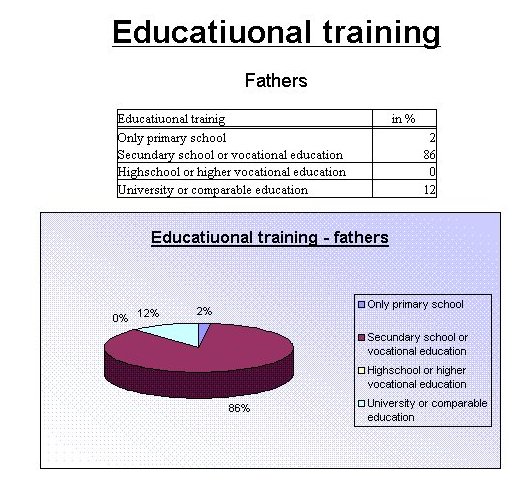 Educatiuonal training

Fathers

| Educatiuonal trainig | in % |
|---|---|
| Only primary school | 2 |
| Secundary school or vocational education | 86 |
| Highschool or higher vocational education | 0 |
| University or comparable education | 12 |

Educatiuonal training - fathers

0% 12% 2%

86%

Only primary school
Secundary school or vocational education
Highschool or higher vocational education
University or comparable education